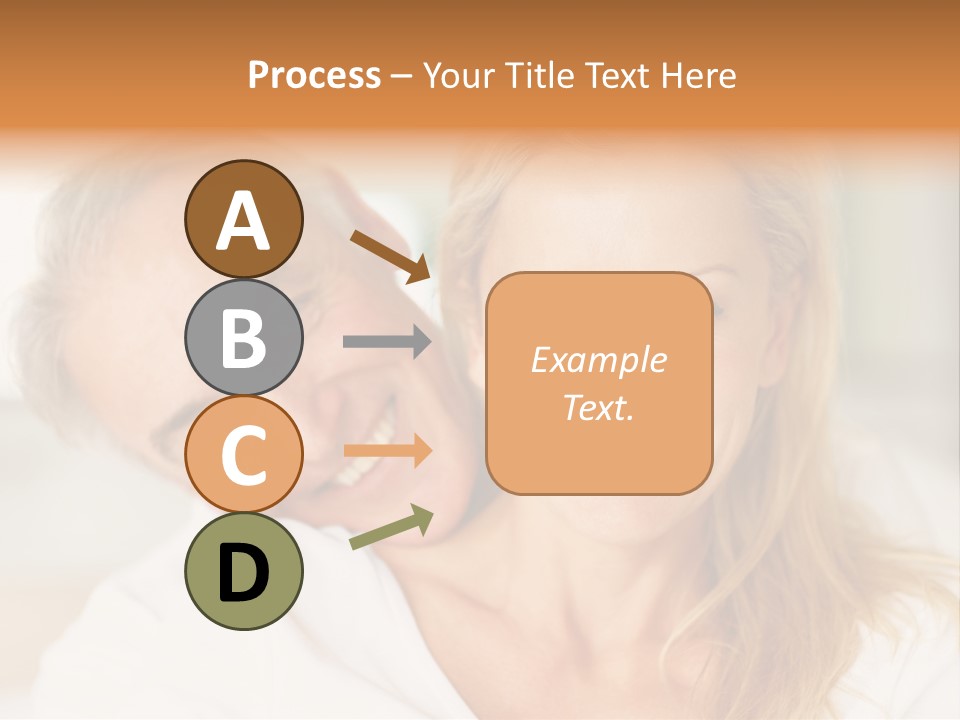 Process – Your Title Text Here

A

B

C

D

Example Text.